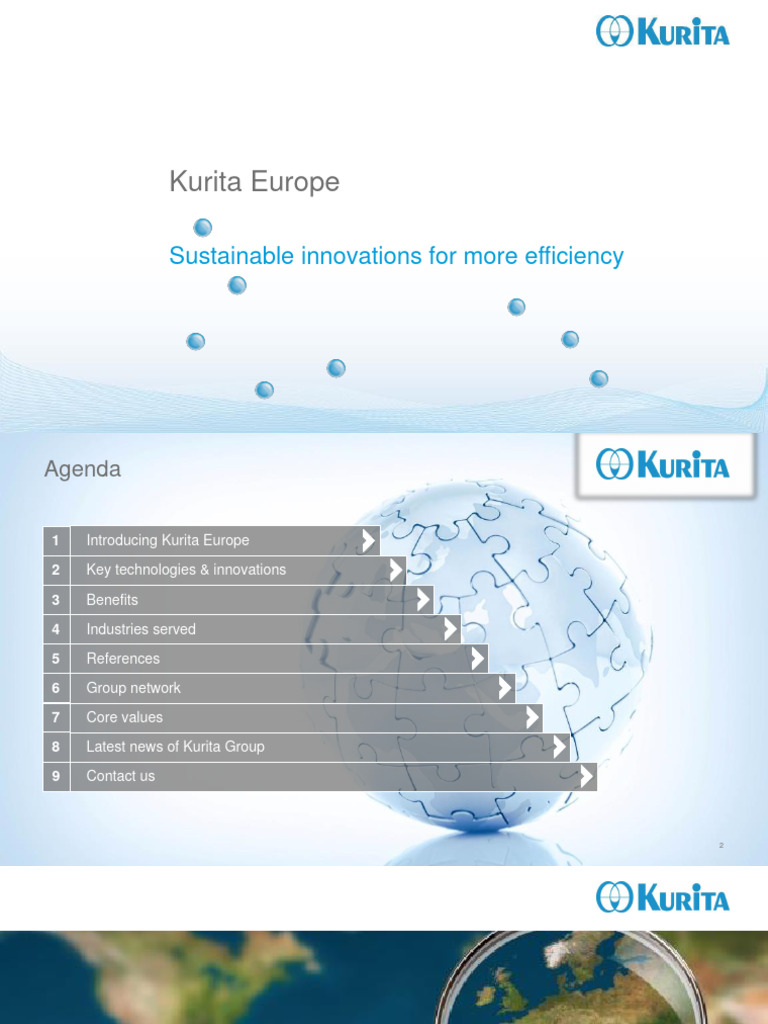 KURITA

Kurita Europe

Sustainable innovations for more efficiency

Agenda

KURITA

| 1 | Introducing Kurita Europe |
|---|---|
| 2 | Key technologies & innovations |
| 3 | Benefits |
| 4 | Industries served |
| 5 | References |
| 6 | Group network |
| 7 | Core values |
| 8 | Latest news of Kurita Group |
| 9 | Contact us |

2

KURITA